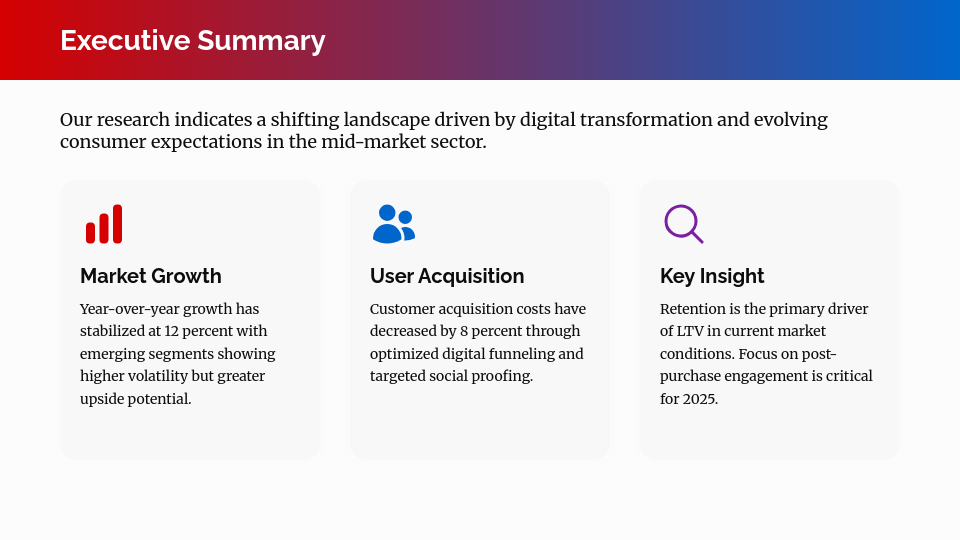 Executive Summary

Our research indicates a shifting landscape driven by digital transformation and evolving consumer expectations in the mid-market sector.

Market Growth

Year-over-year growth has stabilized at 12 percent with emerging segments showing higher volatility but greater upside potential.

User Acquisition

Customer acquisition costs have decreased by 8 percent through optimized digital funneling and targeted social proofing.

Key Insight

Retention is the primary driver of LTV in current market conditions. Focus on post-purchase engagement is critical for 2025.